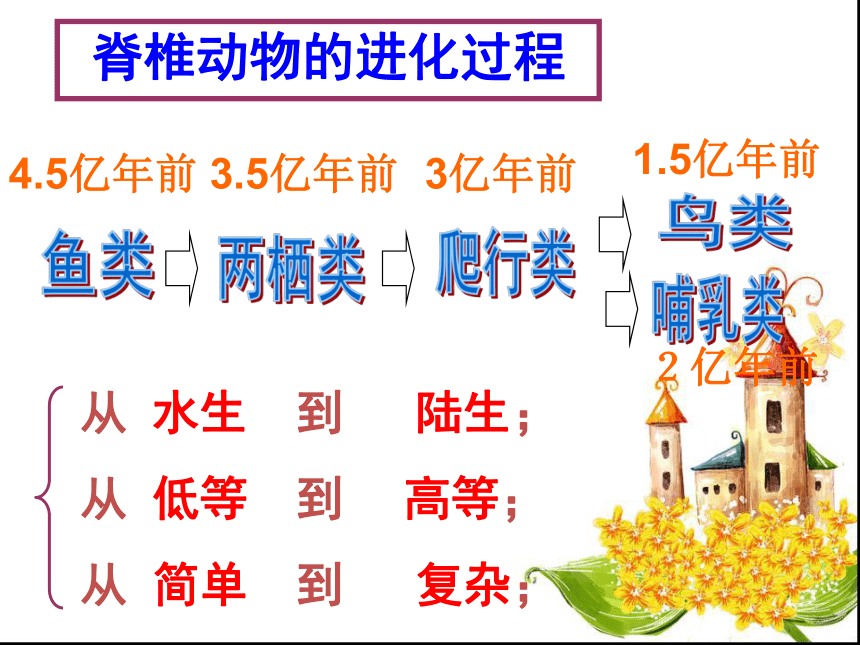 脊椎动物的进化过程

4.5亿年前 3.5亿年前 3亿年前 1.5亿年前

鱼类 两栖类 爬行类 鸟类

哺乳类

2 亿年前

从 水生 到 陆生；

从 低等 到 高等；

从 简单 到 复杂；